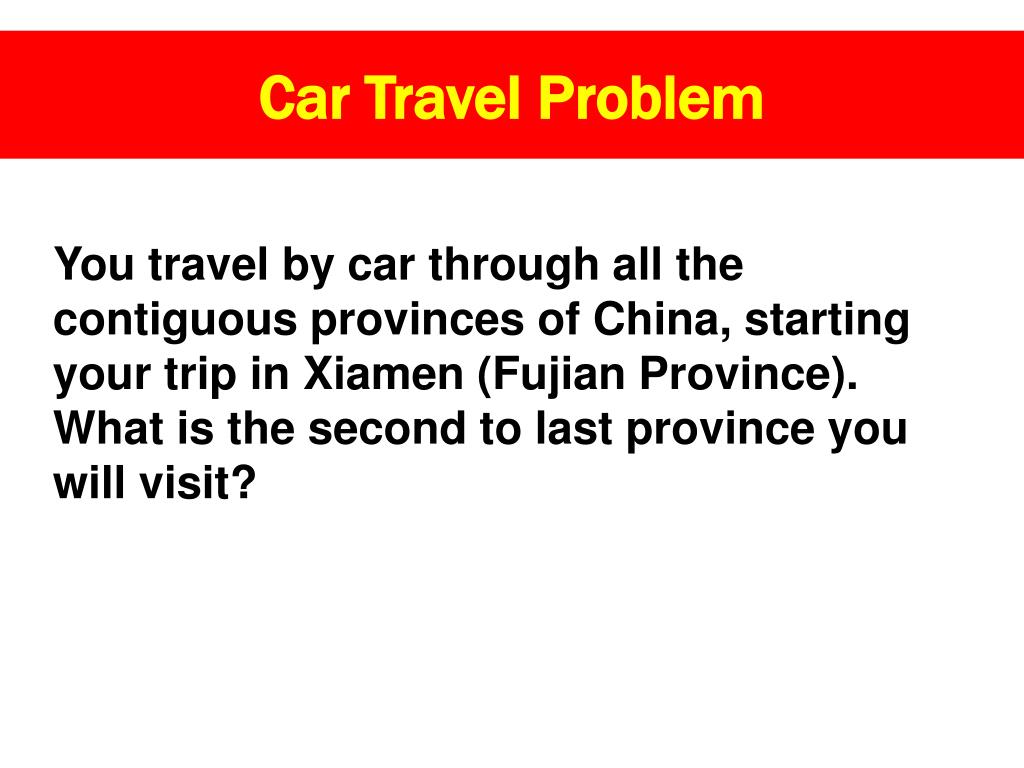 Car Travel Problem

You travel by car through all the contiguous provinces of China, starting your trip in Xiamen (Fujian Province). What is the second to last province you will visit?